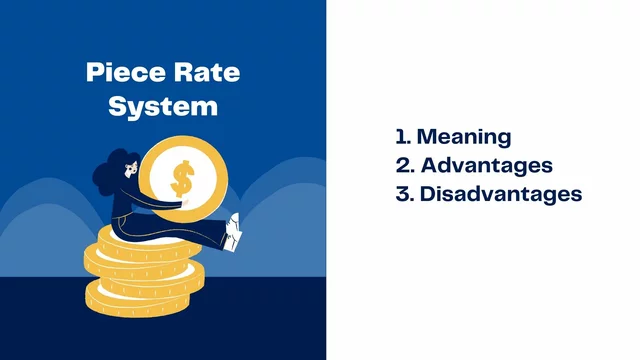 Piece Rate System

$

1. Meaning
2. Advantages
3. Disadvantages